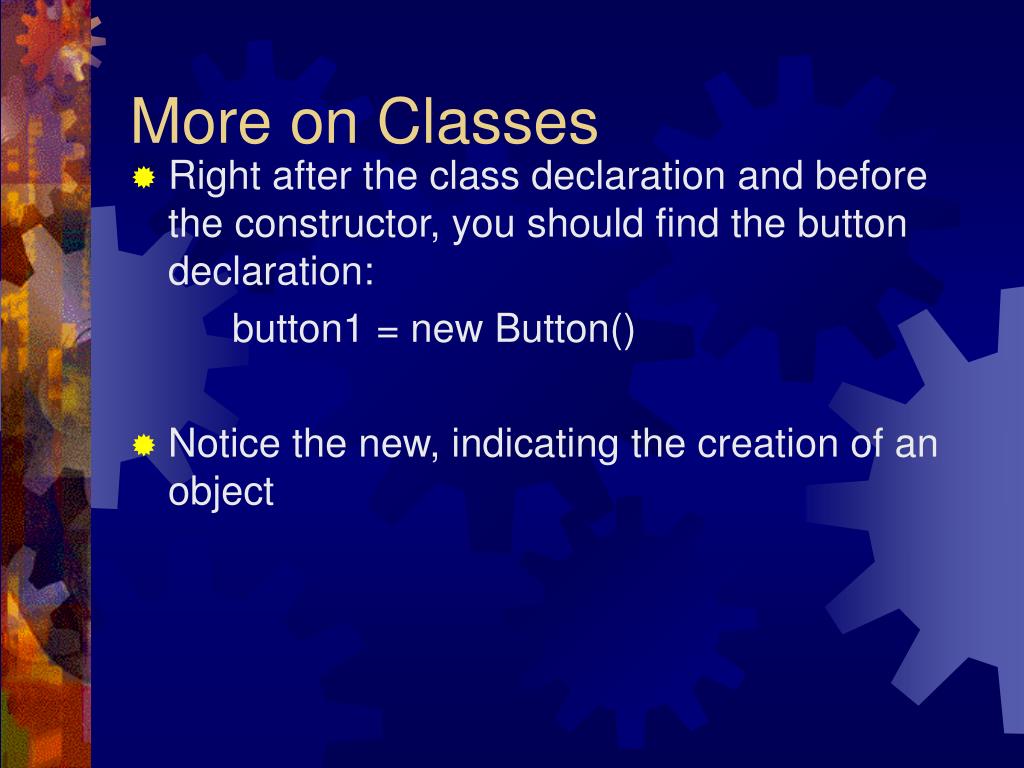 More on Classes

Right after the class declaration and before the constructor, you should find the button declaration:

button1 = new Button()

Notice the new, indicating the creation of an object